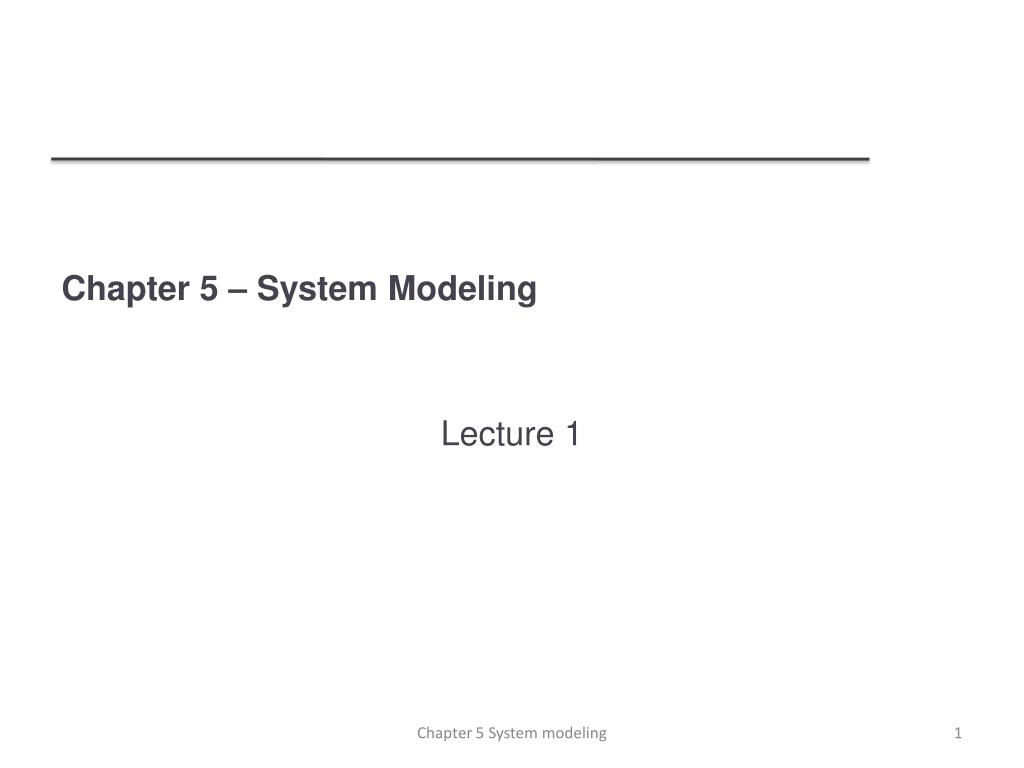 Chapter 5 – System Modeling

Lecture 1

Chapter 5 System modeling

1